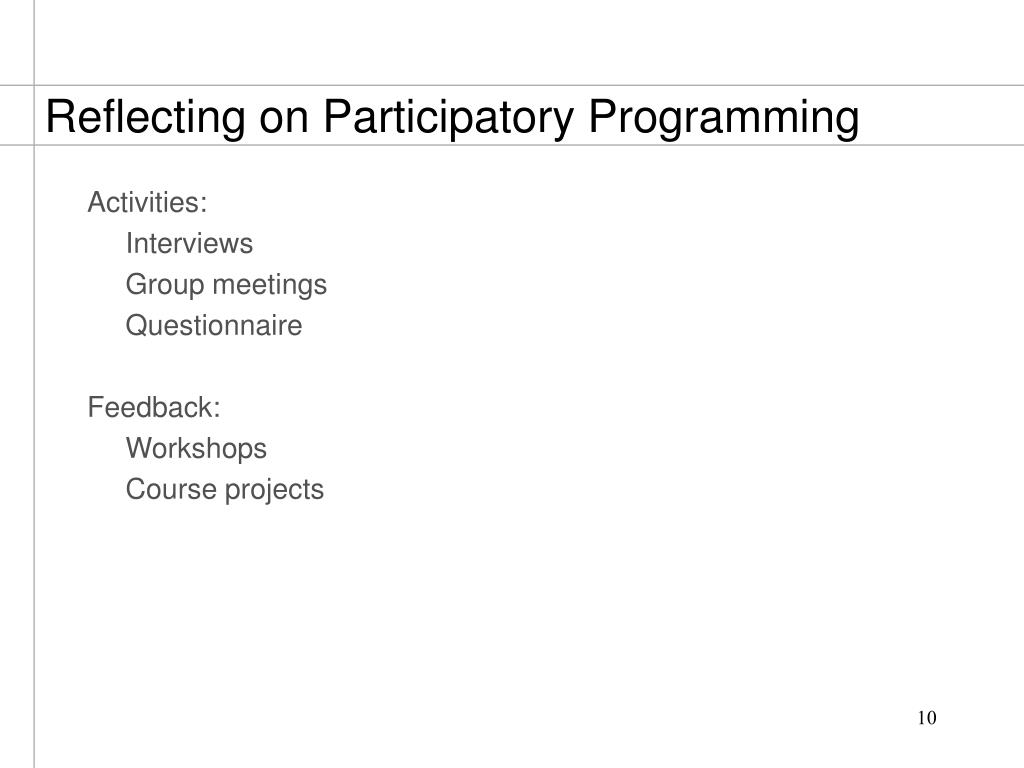 Reflecting on Participatory Programming

Activities:
Interviews
Group meetings
Questionnaire

Feedback:
Workshops
Course projects

10